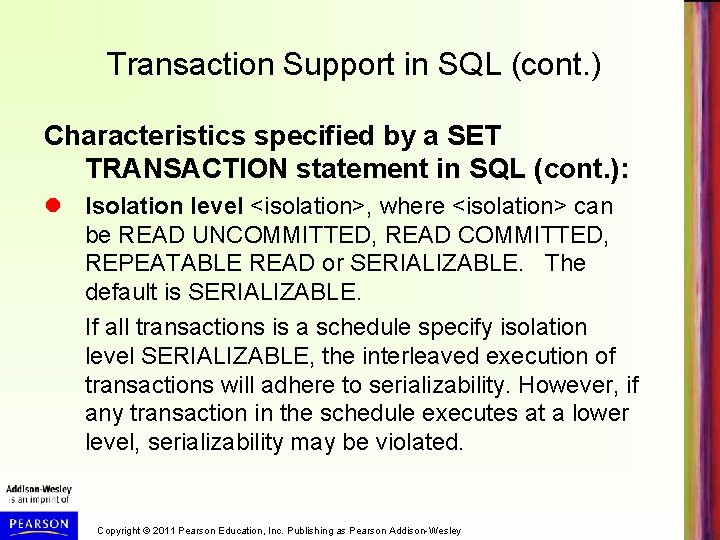 Transaction Support in SQL (cont.)

Characteristics specified by a SET TRANSACTION statement in SQL (cont.):

Isolation level <isolation>, where <isolation> can be READ UNCOMMITTED, READ COMMITTED, REPEATABLE READ or SERIALIZABLE.   The default is SERIALIZABLE.

If all transactions is a schedule specify isolation level SERIALIZABLE, the interleaved execution of transactions will adhere to serializability. However, if any transaction in the schedule executes at a lower level, serializability may be violated.

Addison-Wesley
is an imprint of
PEARSON

Copyright © 2011 Pearson Education, Inc. Publishing as Pearson Addison-Wesley